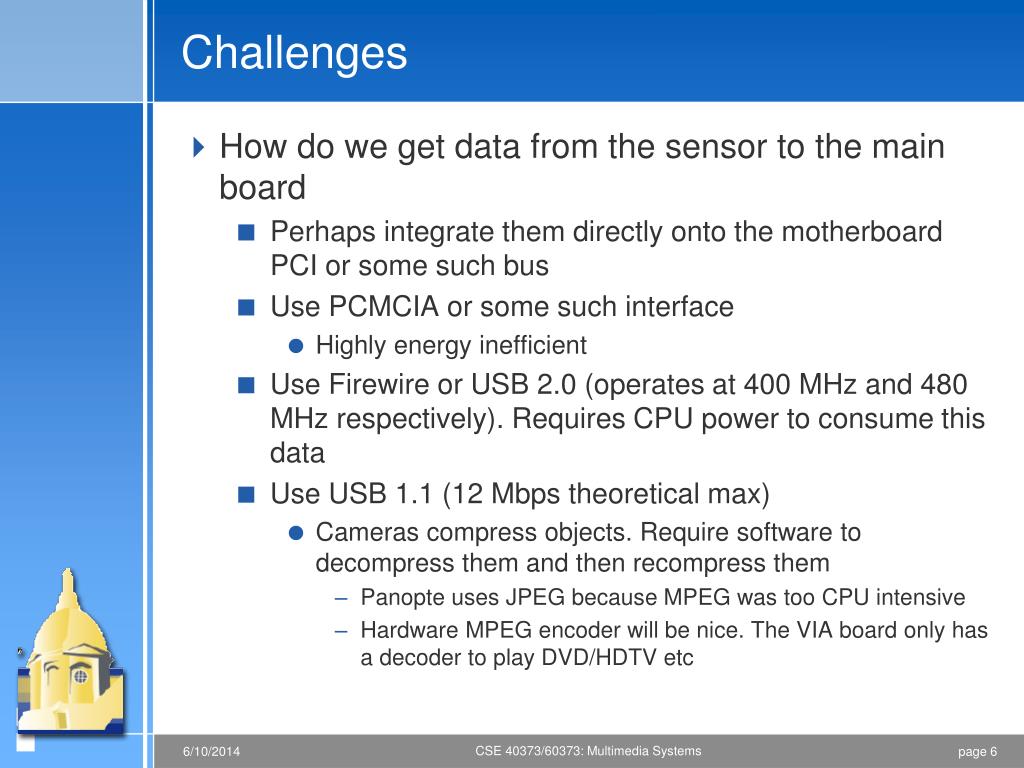 Challenges

How do we get data from the sensor to the main board

Perhaps integrate them directly onto the motherboard PCI or some such bus

Use PCMCIA or some such interface

Highly energy inefficient

Use Firewire or USB 2.0 (operates at 400 MHz and 480 MHz respectively). Requires CPU power to consume this data

Use USB 1.1 (12 Mbps theoretical max)

Cameras compress objects. Require software to decompress them and then recompress them

– Panopte uses JPEG because MPEG was too CPU intensive

– Hardware MPEG encoder will be nice. The VIA board only has a decoder to play DVD/HDTV etc

6/10/2014

CSE 40373/60373: Multimedia Systems

page 6